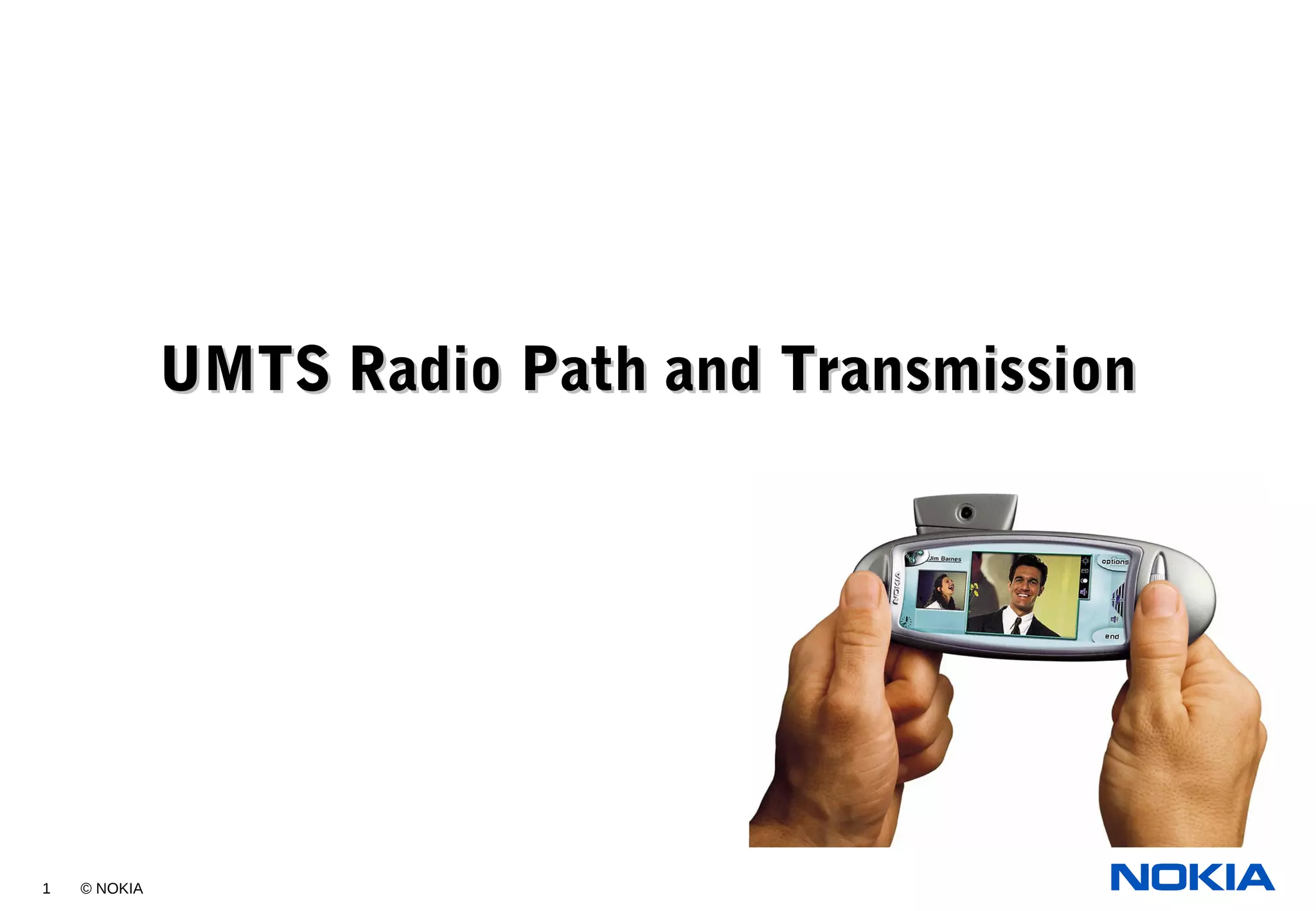 UMTS Radio Path and Transmission

NOKIA
Jim Barnes
options
end

1 © NOKIA

NOKIA